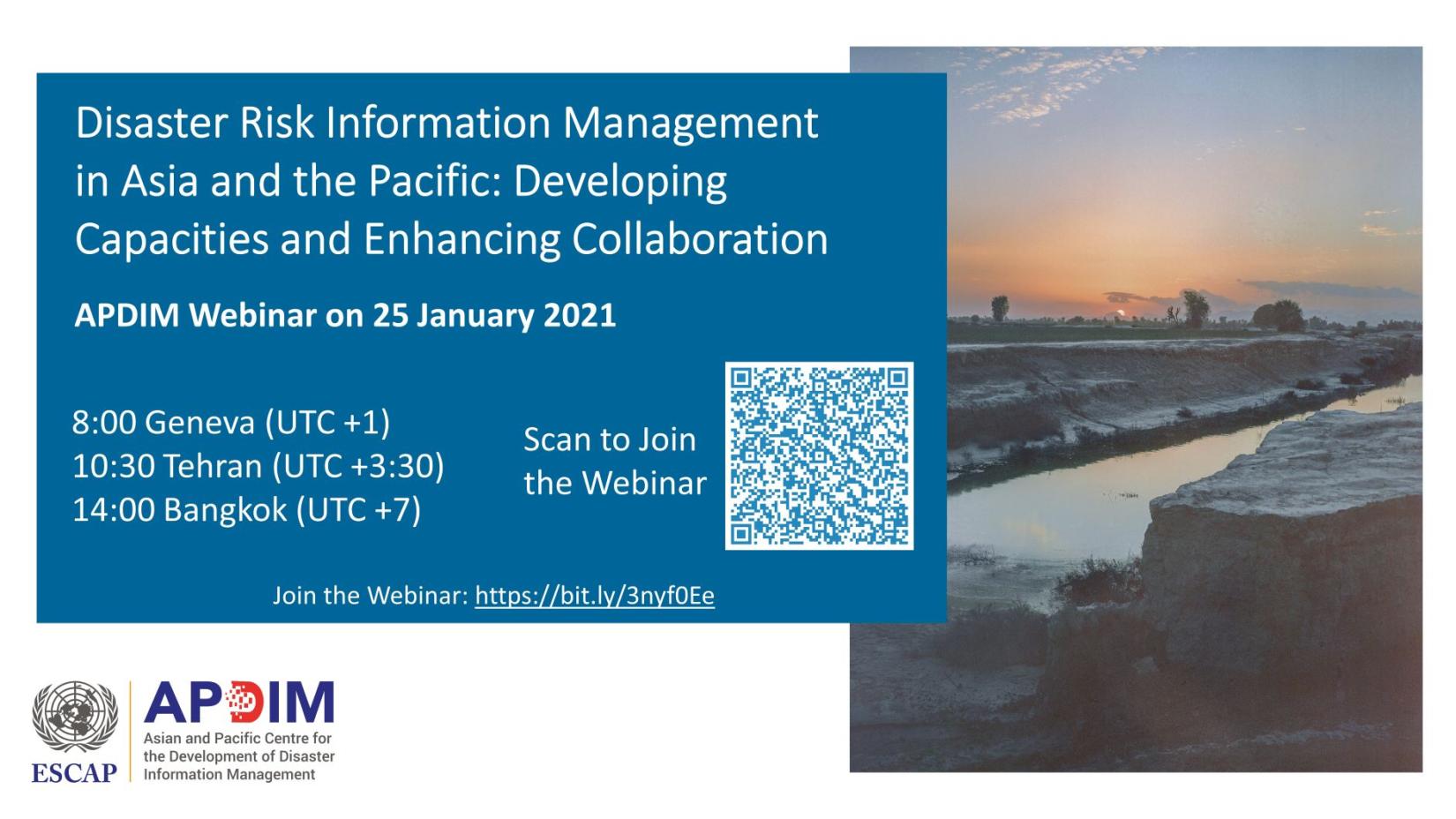 Disaster Risk Information Management in Asia and the Pacific: Developing Capacities and Enhancing Collaboration

APDIM Webinar on 25 January 2021

8:00 Geneva (UTC +1)
10:30 Tehran (UTC +3:30)
14:00 Bangkok (UTC +7)

Scan to Join the Webinar

Join the Webinar: https://bit.ly/3nyf0Ee

ESCAP

APDIM
Asian and Pacific Centre for the Development of Disaster Information Management